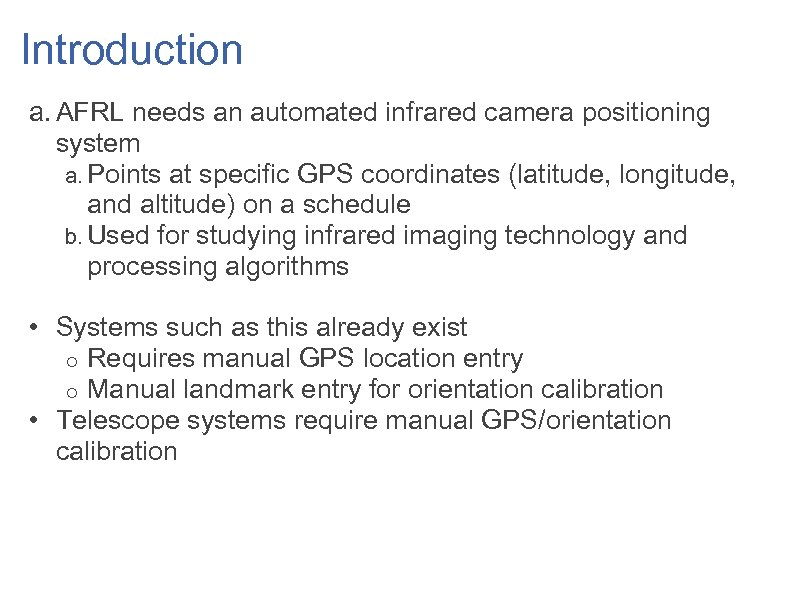 Introduction

a. AFRL needs an automated infrared camera positioning system
a. Points at specific GPS coordinates (latitude, longitude, and altitude) on a schedule
b. Used for studying infrared imaging technology and processing algorithms

• Systems such as this already exist
o Requires manual GPS location entry
o Manual landmark entry for orientation calibration
• Telescope systems require manual GPS/orientation calibration